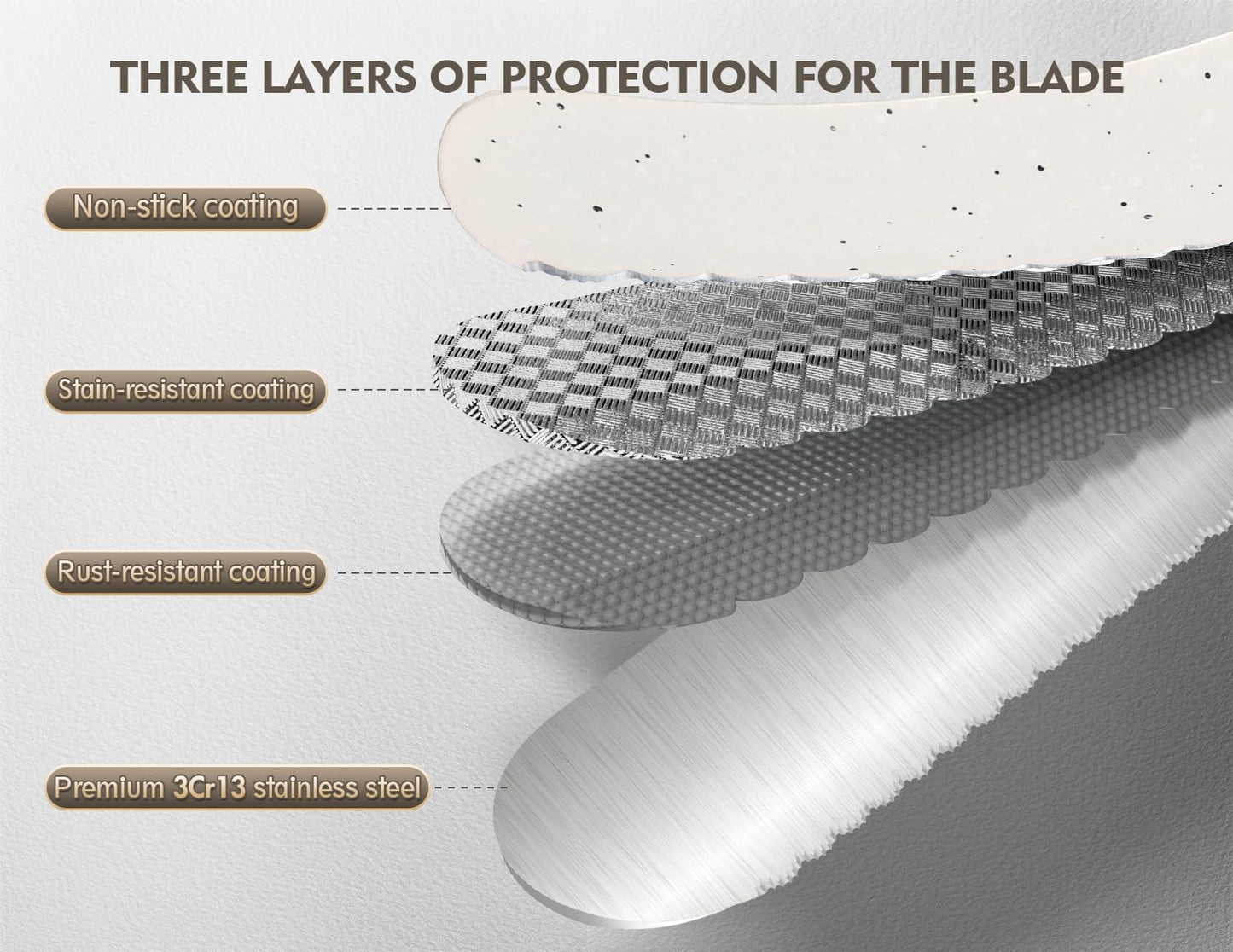 THREE LAYERS OF PROTECTION FOR THE BLADE

Non-stick coating

Stain-resistant coating

Rust-resistant coating

Premium 3Cr13 stainless steel